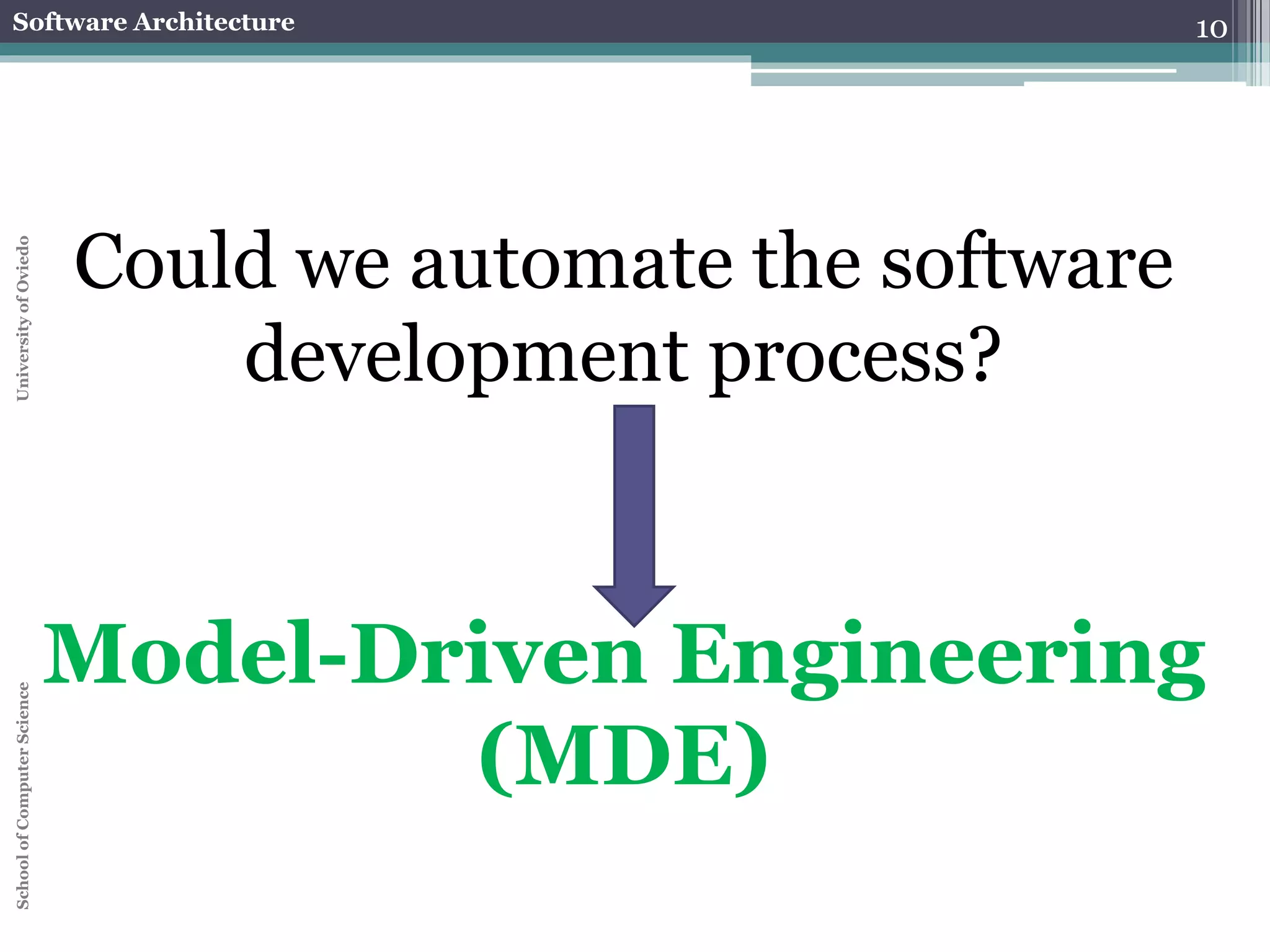 Software Architecture

10

University of Oviedo

School of Computer Science

Could we automate the software development process?

Model-Driven Engineering (MDE)